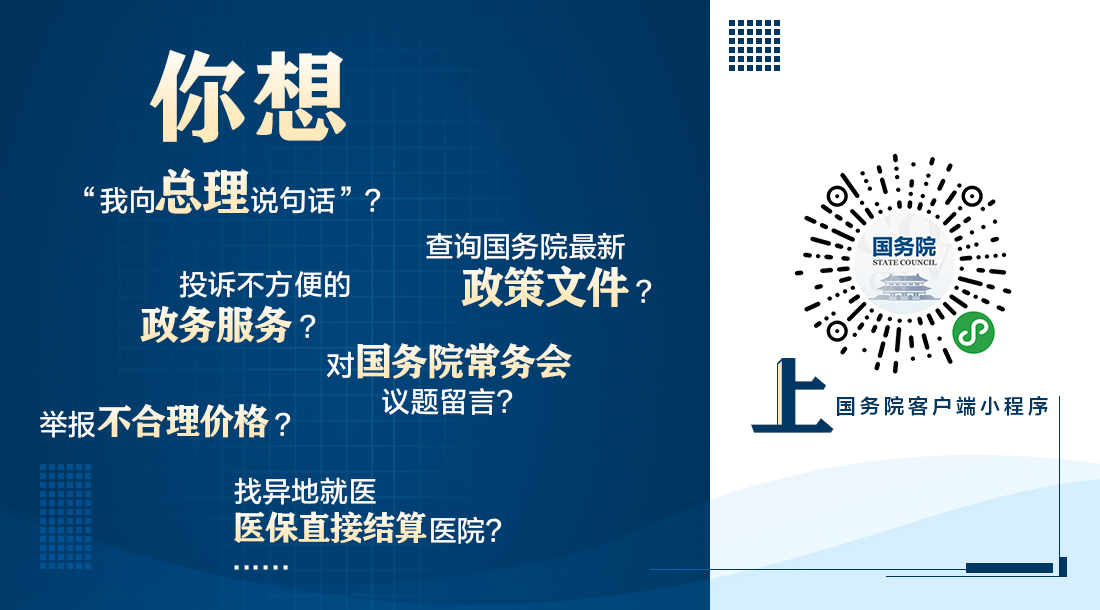 你想

“我向总理说句话”？

查询国务院最新政策文件？

投诉不方便的政务服务？

对国务院常务会议题留言？

举报不合理价格？

找异地就医医保直接结算医院？

……

国务院
STATE COUNCIL

上 国务院客户端小程序